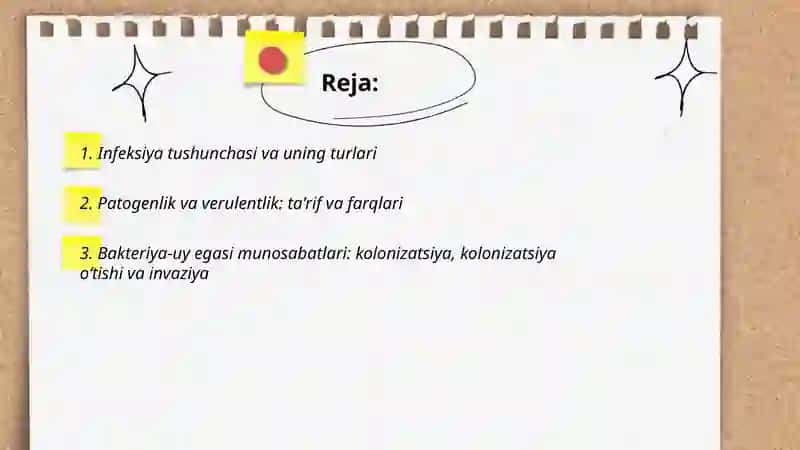 Reja:

1. Infeksiya tushunchasi va uning turlari

2. Patogenlik va verulentlik: ta'rif va farqlari

3. Bakteriya-uy egasi munosabatlari: kolonizatsiya, kolonizatsiya o'tishi va invaziya